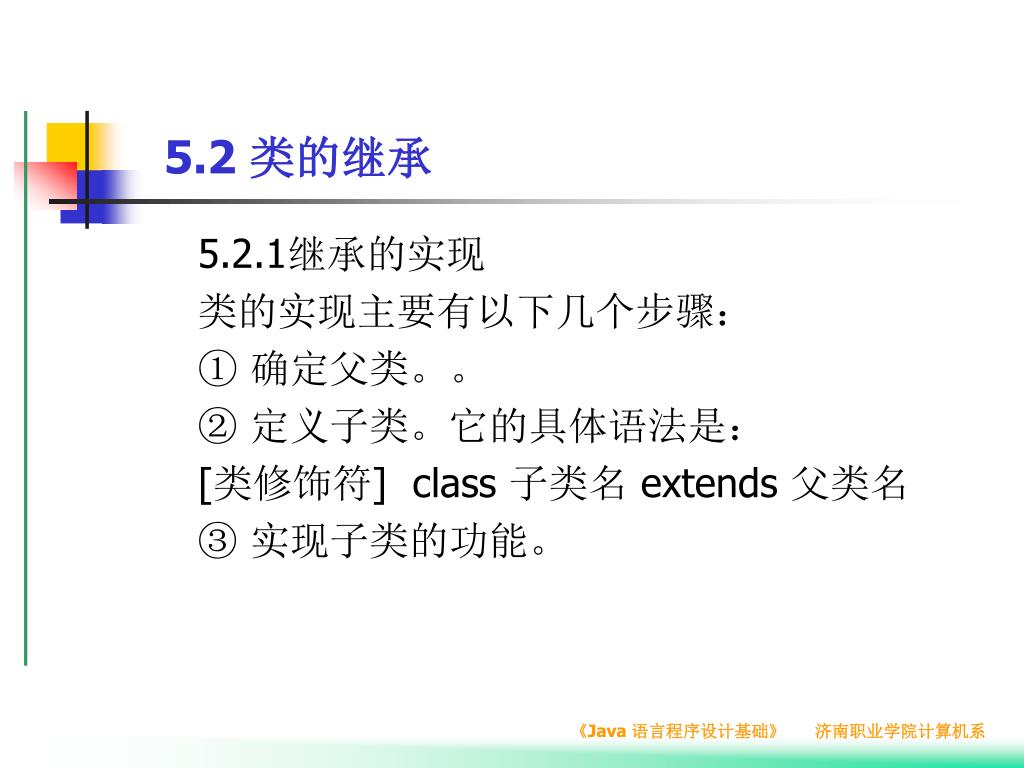 5.2 类的继承

5.2.1继承的实现

类的实现主要有以下几个步骤：

① 确定父类。。

② 定义子类。它的具体语法是：

[类修饰符] class 子类名 extends 父类名

③ 实现子类的功能。

《Java 语言程序设计基础》 济南职业学院计算机系